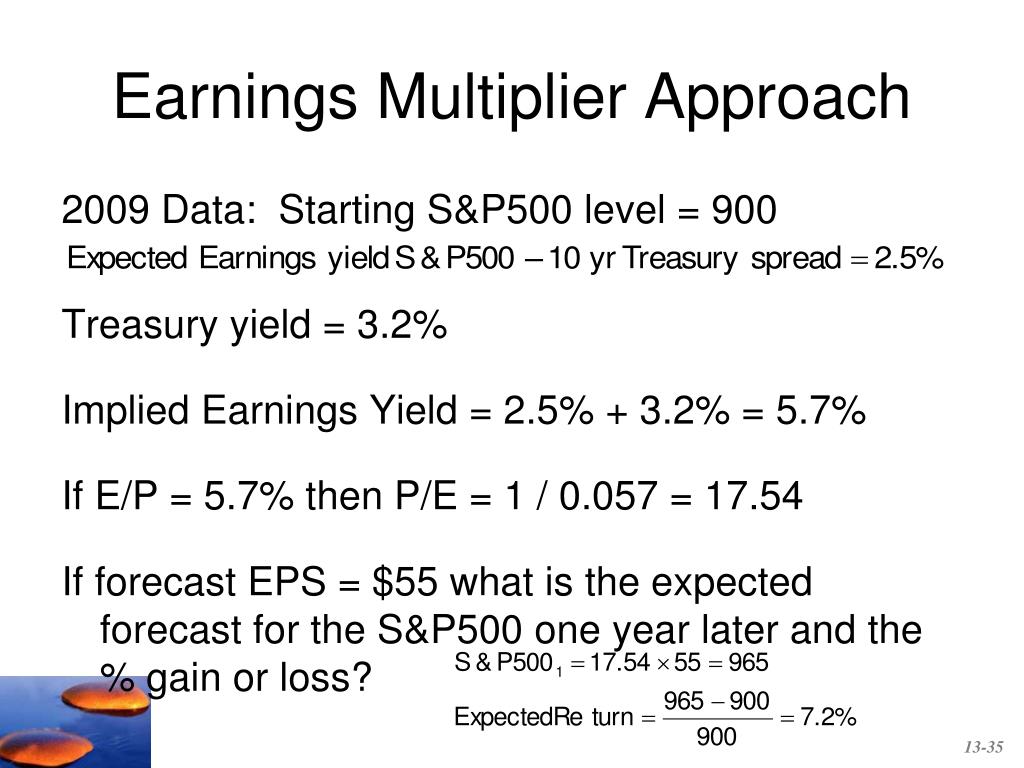 Earnings Multiplier Approach

2009 Data: Starting S&P500 level = 900

$\text{Expected Earnings yield S \& P500} - \text{10 yr Treasury spread} = 2.5\%$

Treasury yield = 3.2%

Implied Earnings Yield = 2.5% + 3.2% = 5.7%

If E/P = 5.7% then P/E = 1 / 0.057 = 17.54

If forecast EPS = $55 what is the expected forecast for the S&P500 one year later and the % gain or loss?

$\text{S \& P500}_1 = 17.54 \times 55 = 965$

$\text{ExpectedRe turn} = \frac{965 - 900}{900} = 7.2\%$

13-35